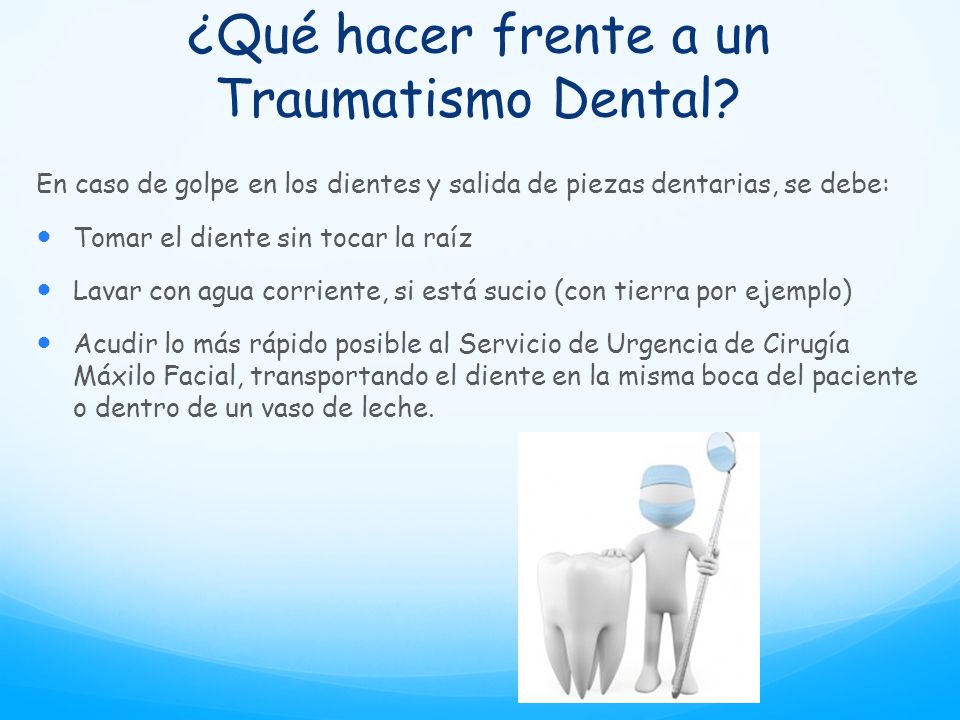 ¿Qué hacer frente a un Traumatismo Dental?

En caso de golpe en los dientes y salida de piezas dentarias, se debe:

- Tomar el diente sin tocar la raíz
- Lavar con agua corriente, si está sucio (con tierra por ejemplo)
- Acudir lo más rápido posible al Servicio de Urgencia de Cirugía Máxilo Facial, transportando el diente en la misma boca del paciente o dentro de un vaso de leche.